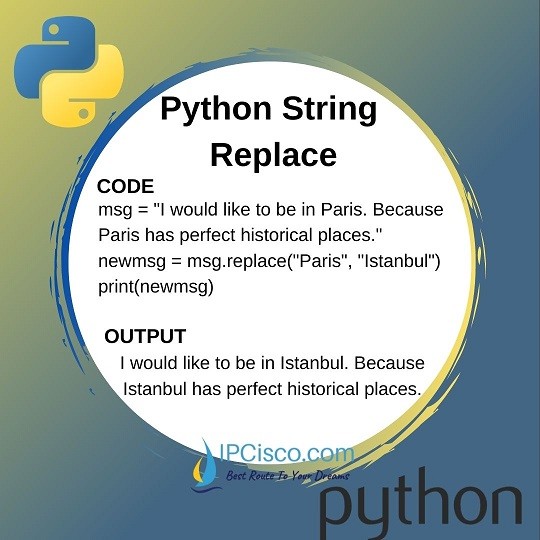 Python String Replace

CODE
msg = "I would like to be in Paris. Because Paris has perfect historical places."
newmsg = msg.replace("Paris", "Istanbul")
print(newmsg)

OUTPUT
I would like to be in Istanbul. Because Istanbul has perfect historical places.

IPCisco.com
Best Route To Your Dreams

python